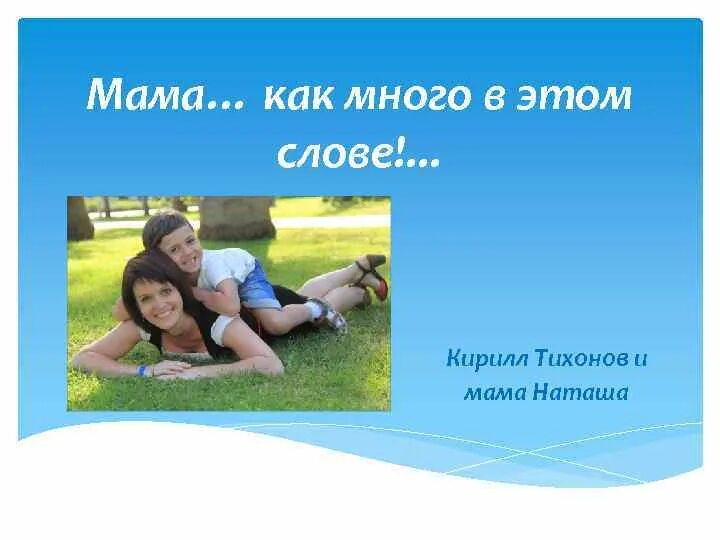 Мама… как много в этом слове!…

Кирилл Тихонов и мама Наташа